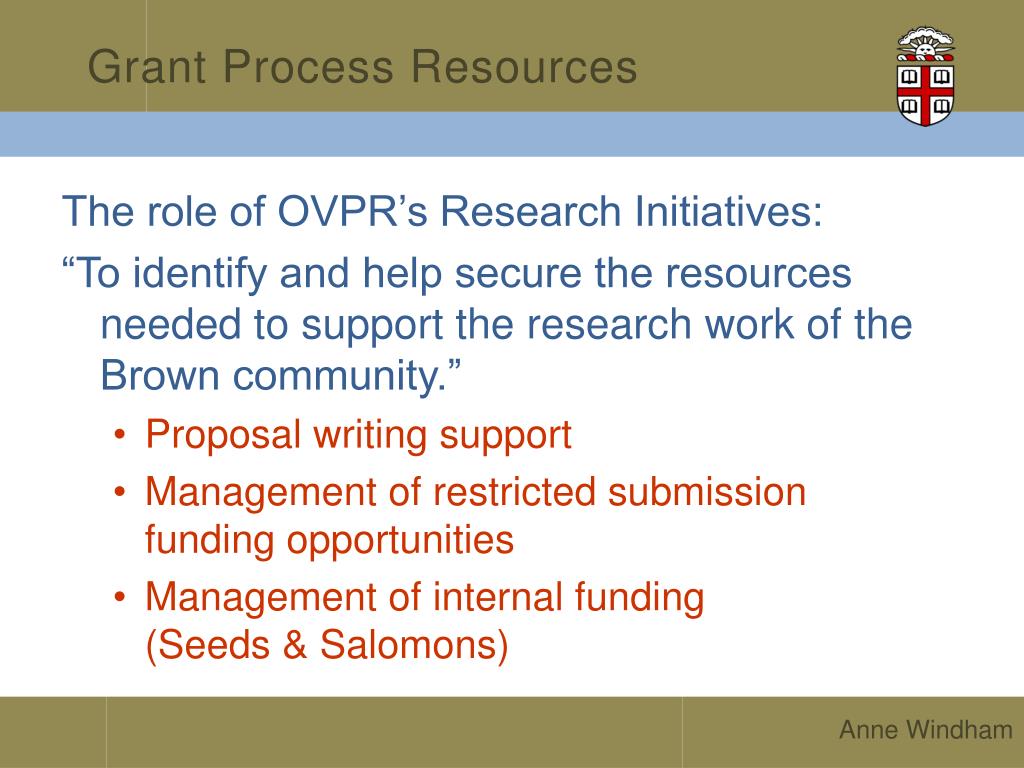 Grant Process Resources

The role of OVPR’s Research Initiatives:

“To identify and help secure the resources needed to support the research work of the Brown community.”

• Proposal writing support
• Management of restricted submission funding opportunities
• Management of internal funding (Seeds & Salomons)

Anne Windham